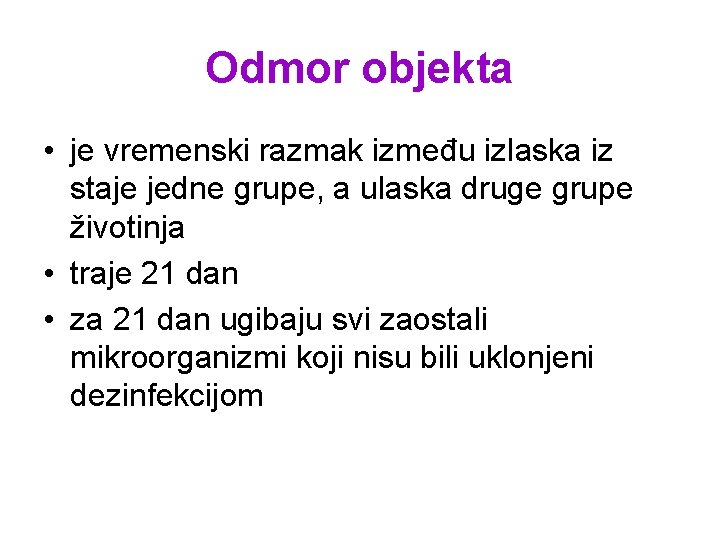 Odmor objekta

• je vremenski razmak između izlaska iz staje jedne grupe, a ulaska druge grupe životinja
• traje 21 dan
• za 21 dan ugibaju svi zaostali mikroorganizmi koji nisu bili uklonjeni dezinfekcijom